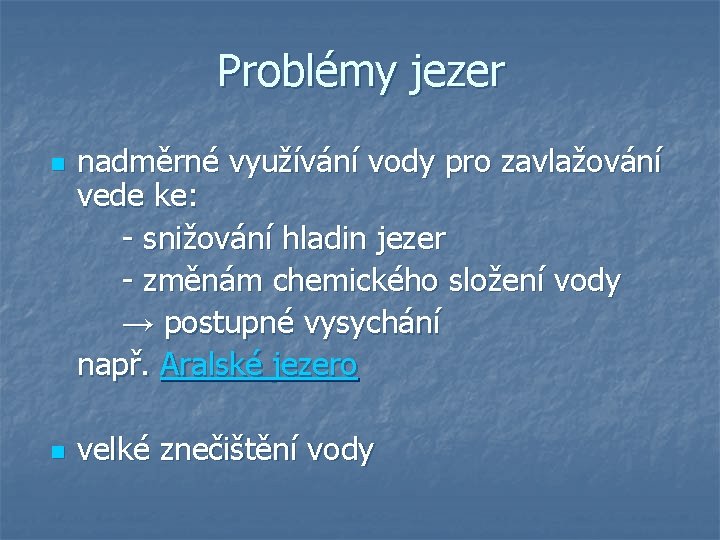 Problémy jezer

nadměrné využívání vody pro zavlažování vede ke:
- snižování hladin jezer
- změnám chemického složení vody
→ postupné vysychání
např. Aralské jezero

velké znečištění vody